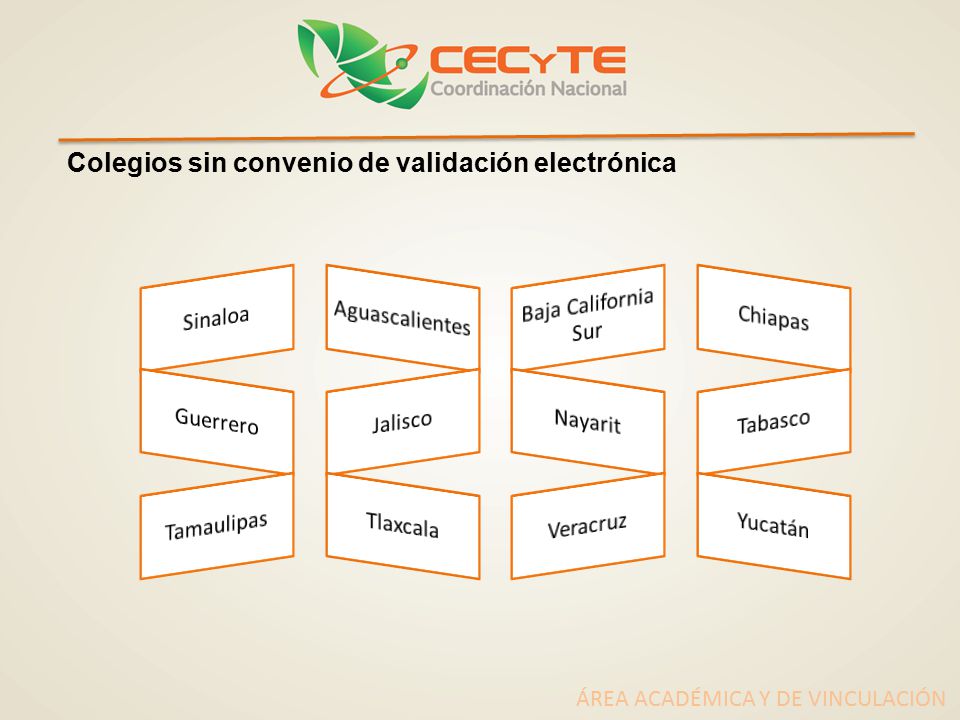 CECyTE
Coordinación Nacional

Colegios sin convenio de validación electrónica

Sinaloa
Guerrero
Tamaulipas

Aguascalientes
Jalisco
Tlaxcala

Baja California Sur
Nayarit
Veracruz

Chiapas
Tabasco
Yucatán

ÁREA ACADÉMICA Y DE VINCULACIÓN